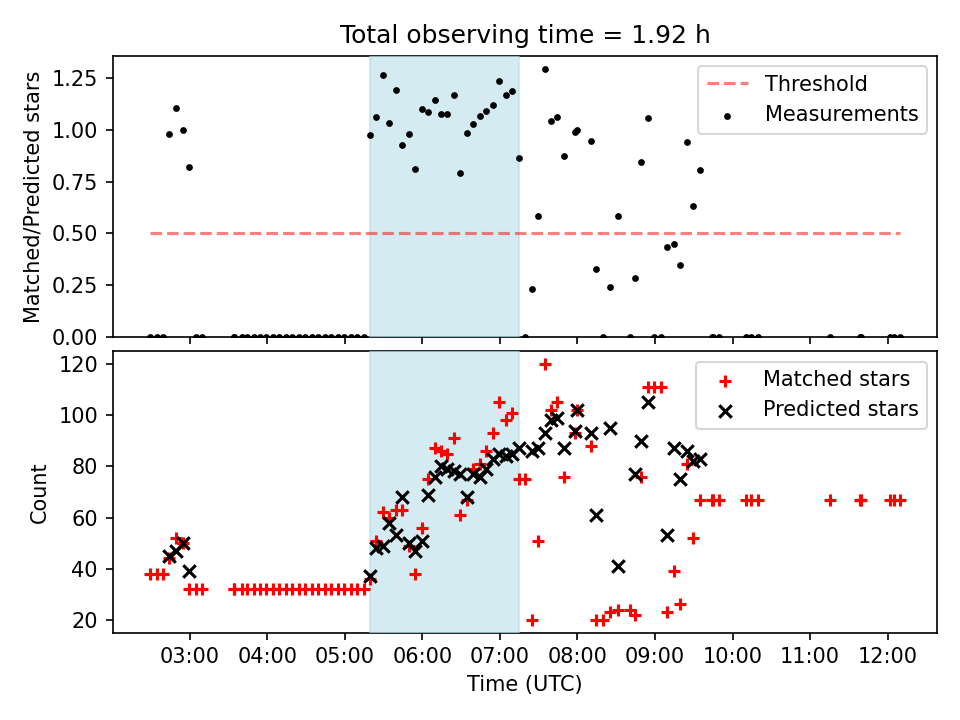 Total observing time = 1.92 h

Matched/Predicted stars

1.25
1.00
0.75
0.50
0.25
0.00

Threshold
Measurements

Count

120
100
80
60
40
20

Matched stars
Predicted stars

03:00
04:00
05:00
06:00
07:00
08:00
09:00
10:00
11:00
12:00

Time (UTC)